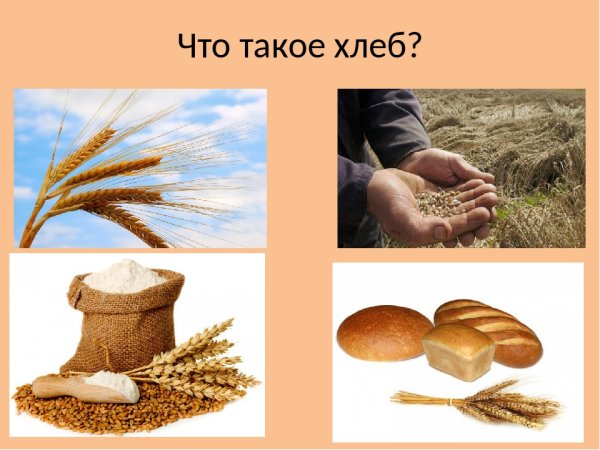 Что такое хлеб?